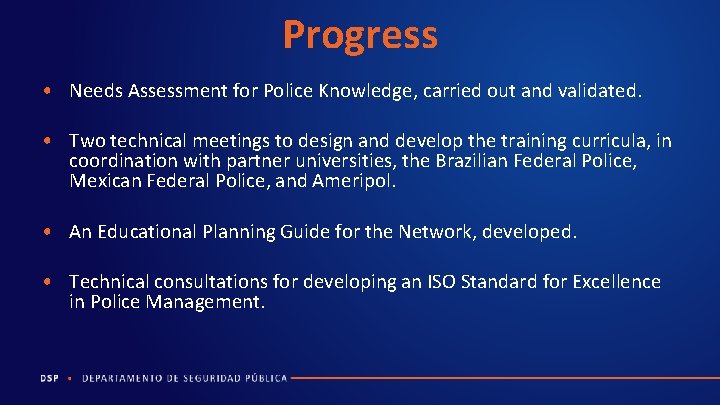 Progress

• Needs Assessment for Police Knowledge, carried out and validated.

• Two technical meetings to design and develop the training curricula, in coordination with partner universities, the Brazilian Federal Police, Mexican Federal Police, and Ameripol.

• An Educational Planning Guide for the Network, developed.

• Technical consultations for developing an ISO Standard for Excellence in Police Management.

DSP • DEPARTAMENTO DE SEGURIDAD PÚBLICA